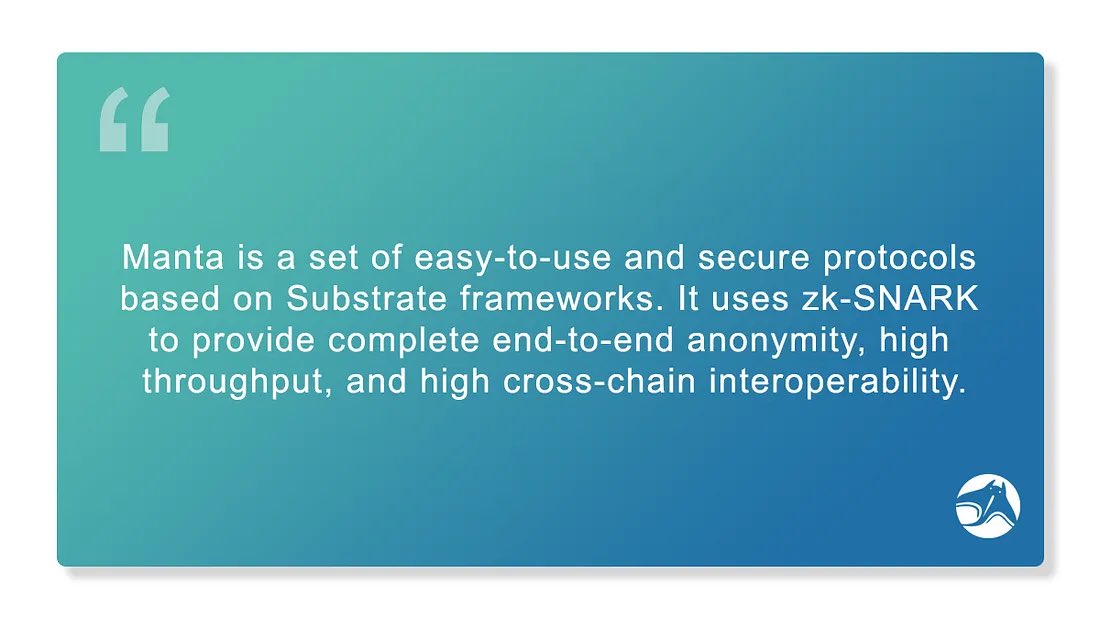 “

Manta is a set of easy-to-use and secure protocols based on Substrate frameworks. It uses zk-SNARK to provide complete end-to-end anonymity, high throughput, and high cross-chain interoperability.